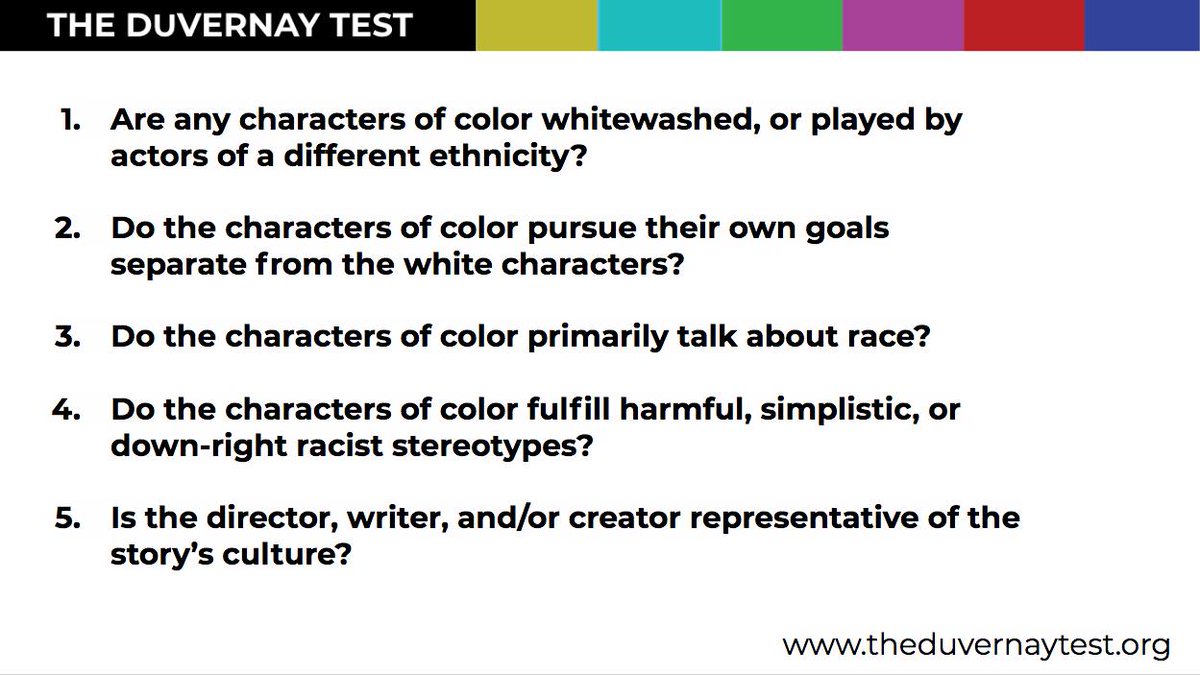 THE DUVERNAY TEST

1. Are any characters of color whitewashed, or played by actors of a different ethnicity?

2. Do the characters of color pursue their own goals separate from the white characters?

3. Do the characters of color primarily talk about race?

4. Do the characters of color fulfill harmful, simplistic, or down-right racist stereotypes?

5. Is the director, writer, and/or creator representative of the story's culture?

www.theduvernaytest.org